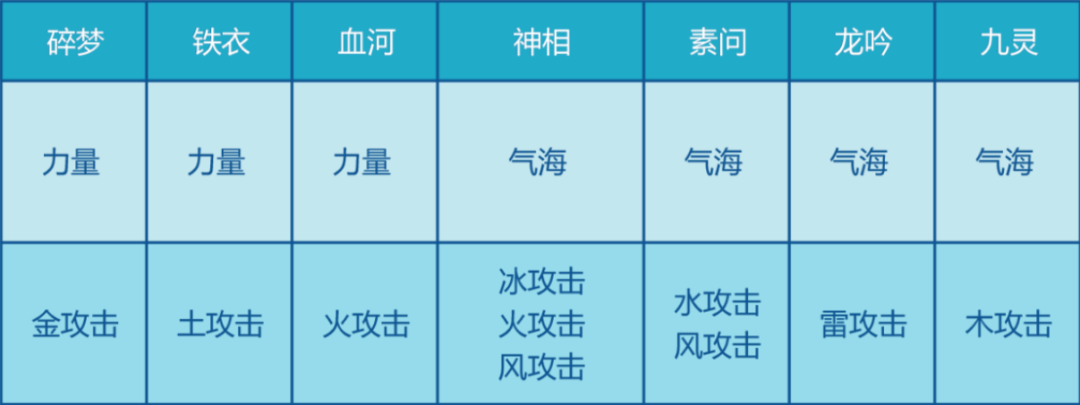 | 碎梦 | 铁衣 | 血河 | 神相 | 素问 | 龙吟 | 九灵 |
|---|---|---|---|---|---|---|
| 力量 | 力量 | 力量 | 气海 | 气海 | 气海 | 气海 |
| 金攻击 | 土攻击 | 火攻击 | 冰攻击 火攻击 风攻击 | 水攻击 风攻击 | 雷攻击 | 木攻击 |